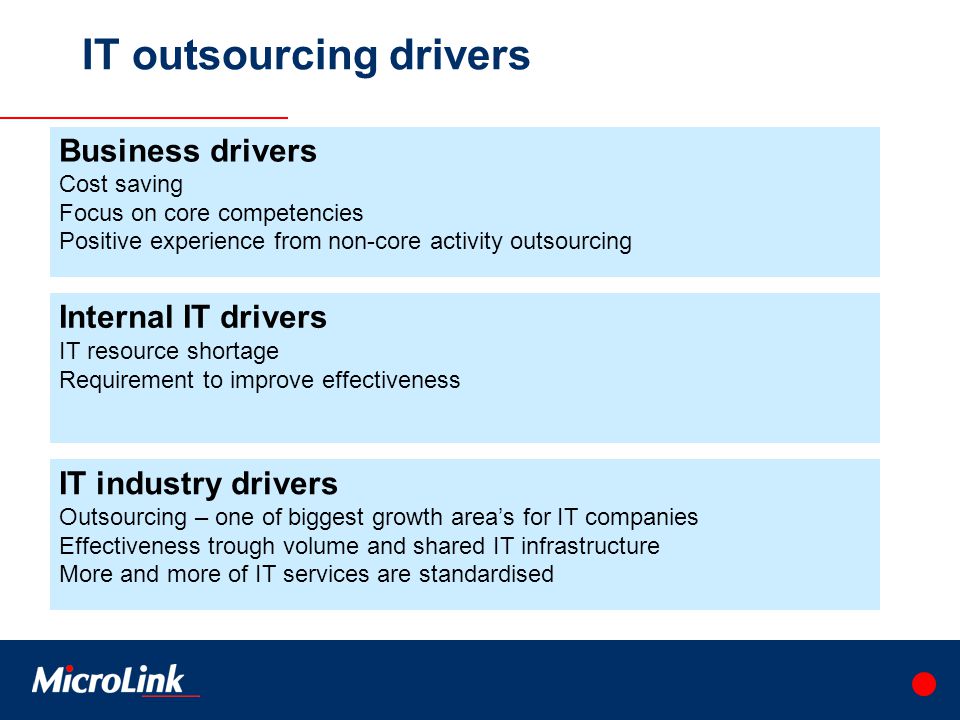 IT outsourcing drivers

Business drivers
Cost saving
Focus on core competencies
Positive experience from non-core activity outsourcing

Internal IT drivers
IT resource shortage
Requirement to improve effectiveness

IT industry drivers
Outsourcing – one of biggest growth area’s for IT companies
Effectiveness trough volume and shared IT infrastructure
More and more of IT services are standardised

MicroLink